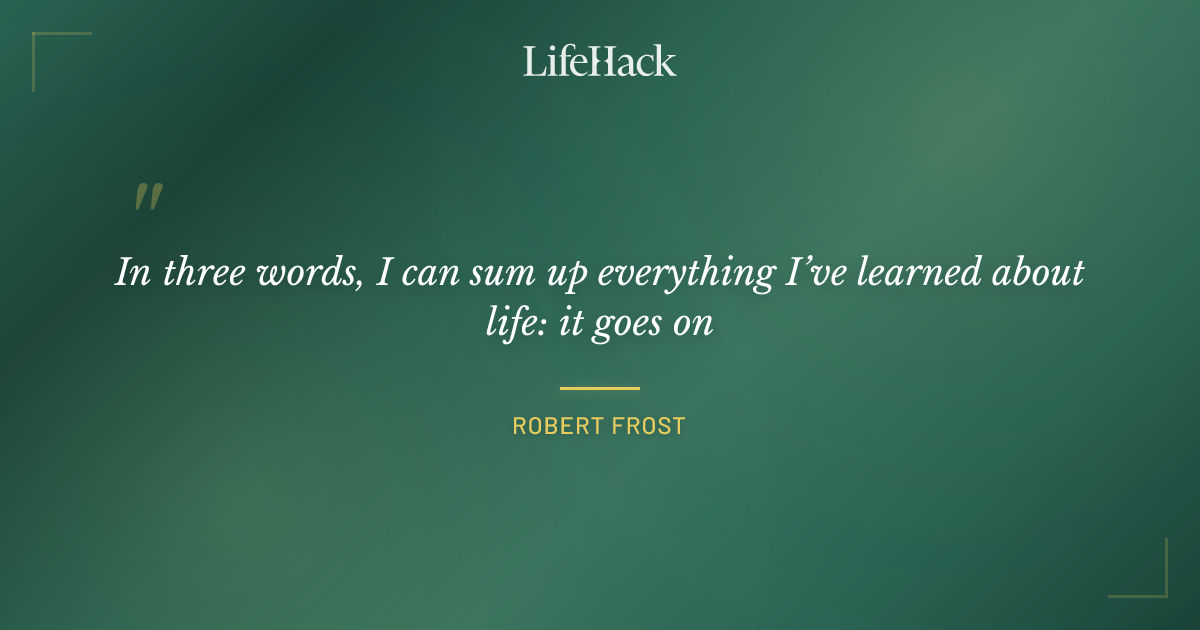 LifeHack

"

In three words, I can sum up everything I've learned about life: it goes on

ROBERT FROST